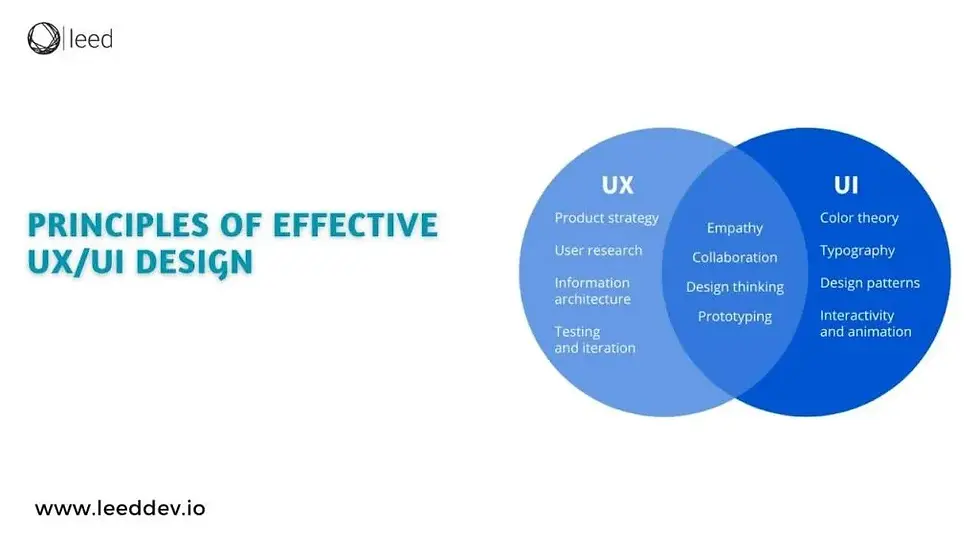 leed

PRINCIPLES OF EFFECTIVE UX/UI DESIGN

UX
Product strategy
User research
Information architecture
Testing and iteration

Empathy
Collaboration
Design thinking
Prototyping

UI
Color theory
Typography
Design patterns
Interactivity and animation

www.leeddev.io